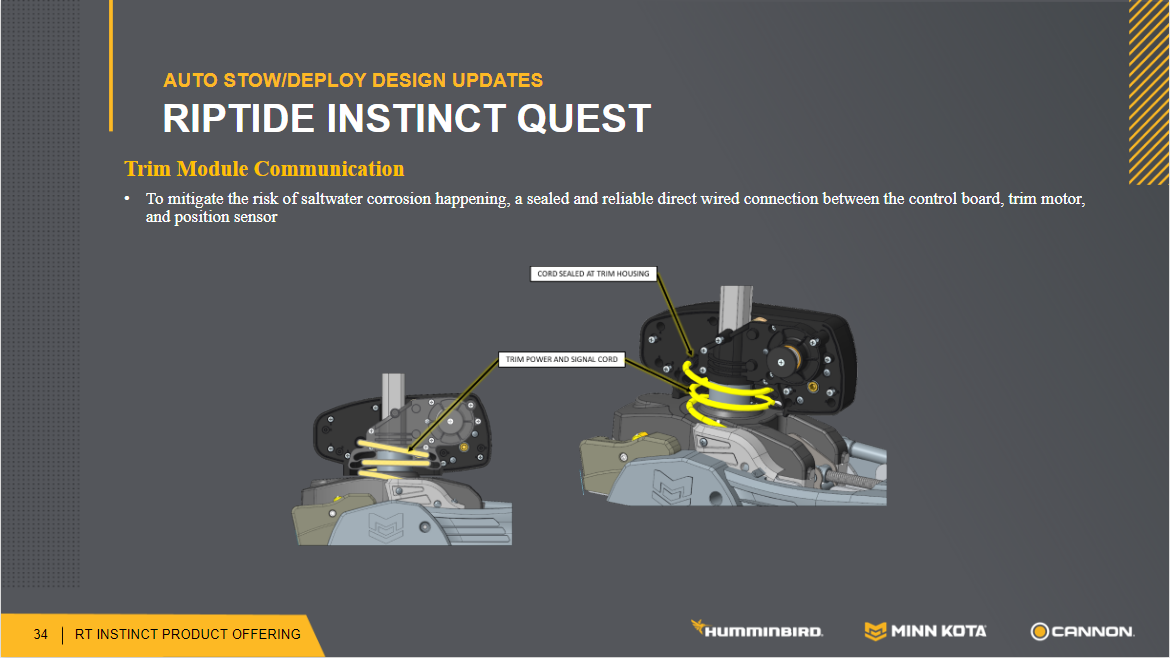 AUTO STOW/DEPLOY DESIGN UPDATES

RIPTIDE INSTINCT QUEST

Trim Module Communication

• To mitigate the risk of saltwater corrosion happening, a sealed and reliable direct wired connection between the control board, trim motor, and position sensor

CORD SEALED AT TRIM HOUSING

TRIM POWER AND SIGNAL CORD

34 | RT INSTINCT PRODUCT OFFERING

HUMMINBIRD. MINN KOTA CANNON.